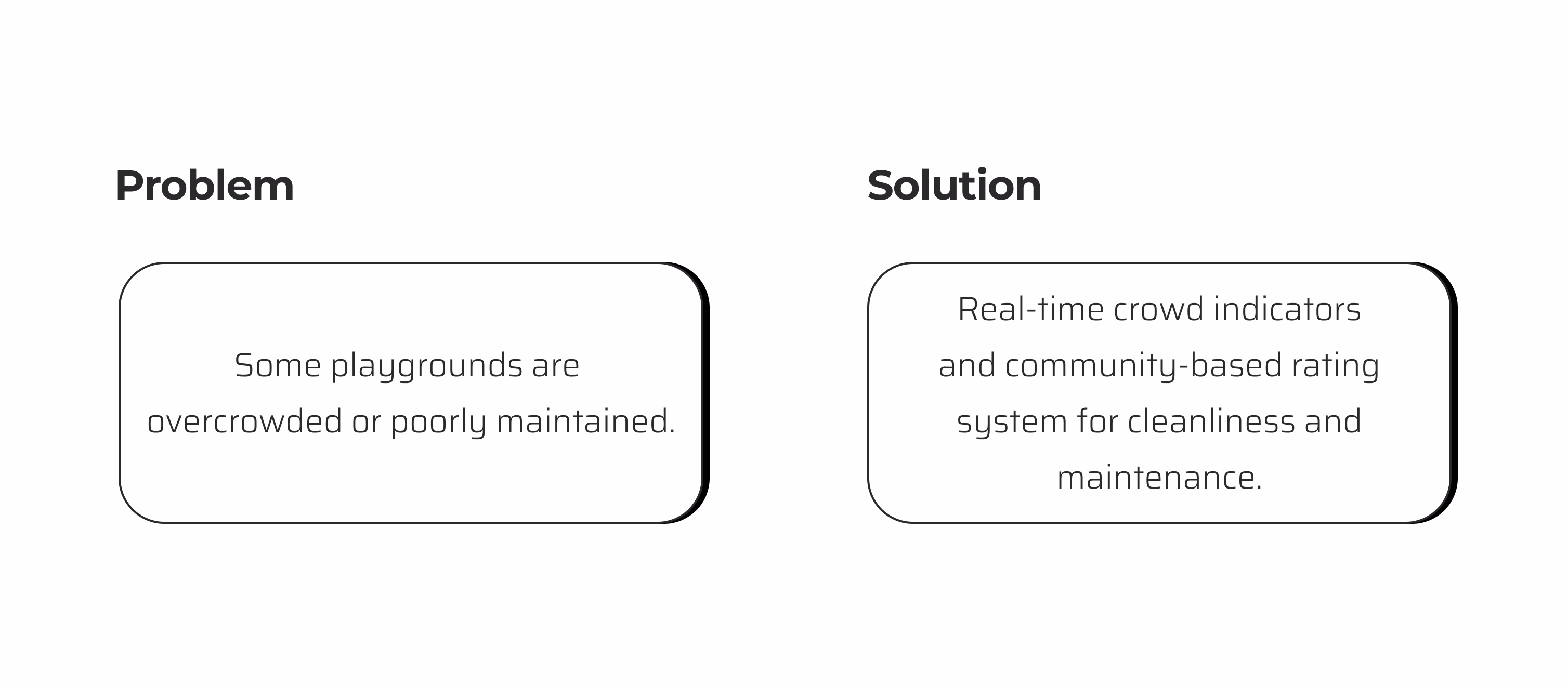 Problem

Some playgrounds are overcrowded or poorly maintained.

Solution

Real-time crowd indicators and community-based rating system for cleanliness and maintenance.